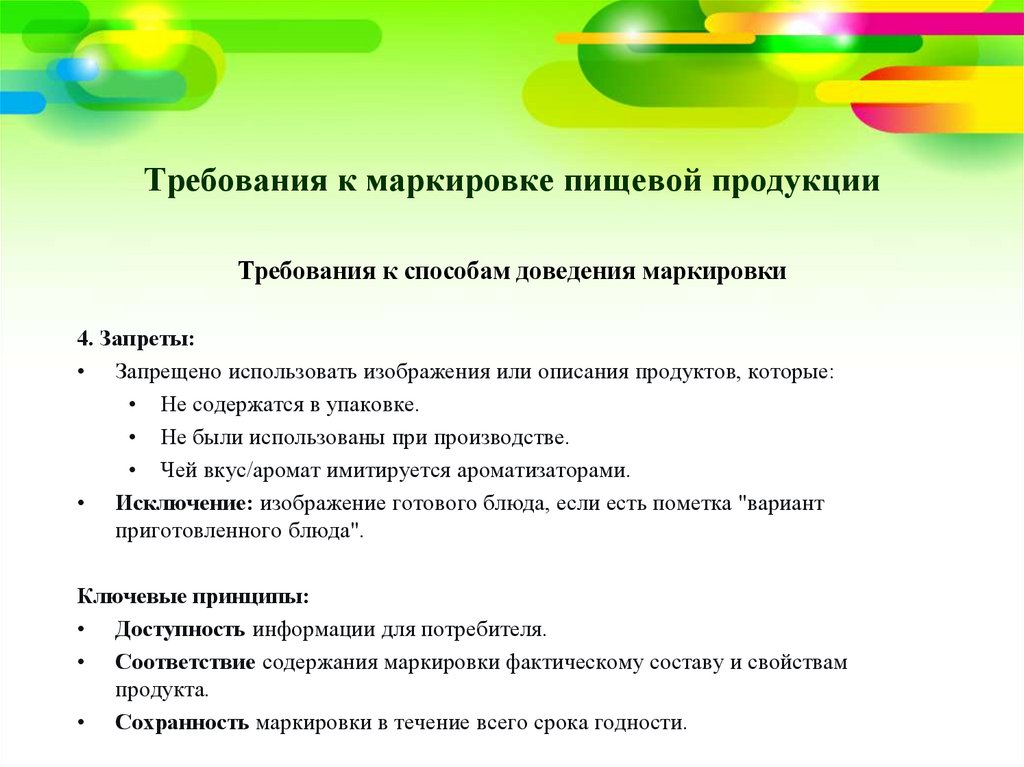 Требования к маркировке пищевой продукции

Требования к способам доведения маркировки

4. Запреты:

• Запрещено использовать изображения или описания продуктов, которые:
  • Не содержатся в упаковке.
  • Не были использованы при производстве.
  • Чей вкус/аромат имитируется ароматизаторами.
• Исключение: изображение готового блюда, если есть пометка "вариант приготовленного блюда".

Ключевые принципы:

• Доступность информации для потребителя.
• Соответствие содержания маркировки фактическому составу и свойствам продукта.
• Сохранность маркировки в течение всего срока годности.